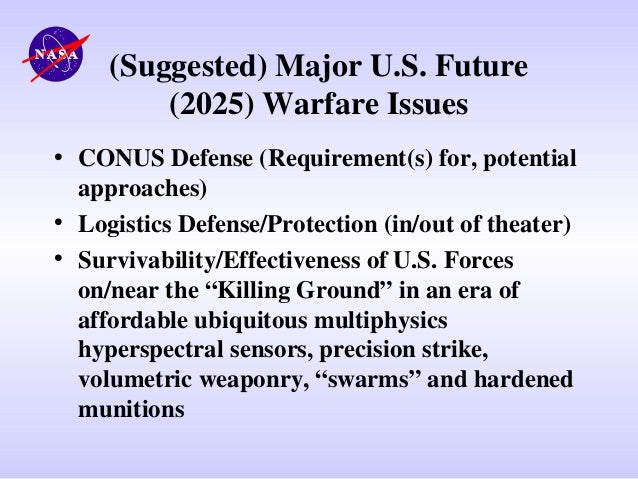 NASA

(Suggested) Major U.S. Future (2025) Warfare Issues

• CONUS Defense (Requirement(s) for, potential approaches)
• Logistics Defense/Protection (in/out of theater)
• Survivability/Effectiveness of U.S. Forces on/near the “Killing Ground” in an era of affordable ubiquitous multiphysics hyperspectral sensors, precision strike, volumetric weaponry, “swarms” and hardened munitions